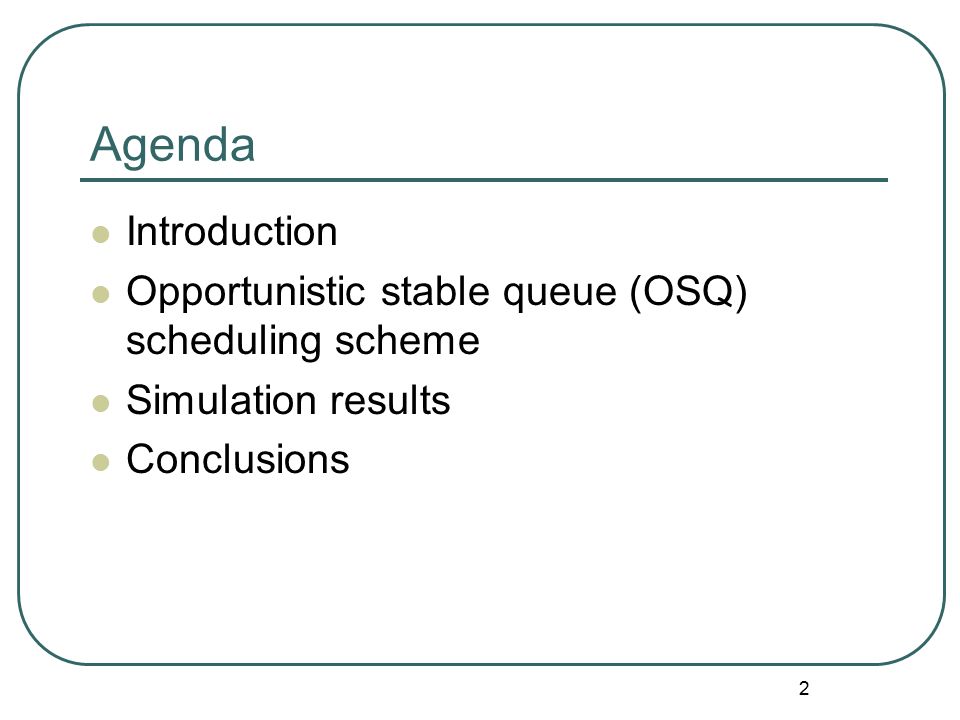 Agenda

- Introduction
- Opportunistic stable queue (OSQ) scheduling scheme
- Simulation results
- Conclusions

2